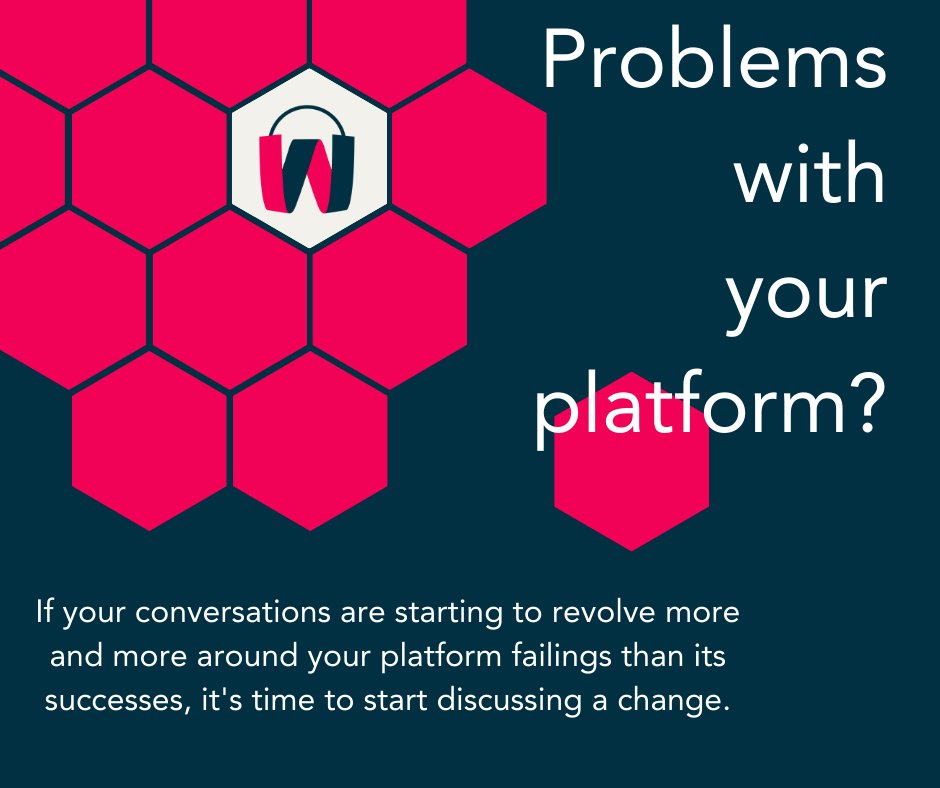 Problems with your platform?

If your conversations are starting to revolve more and more around your platform failings than its successes, it's time to start discussing a change.